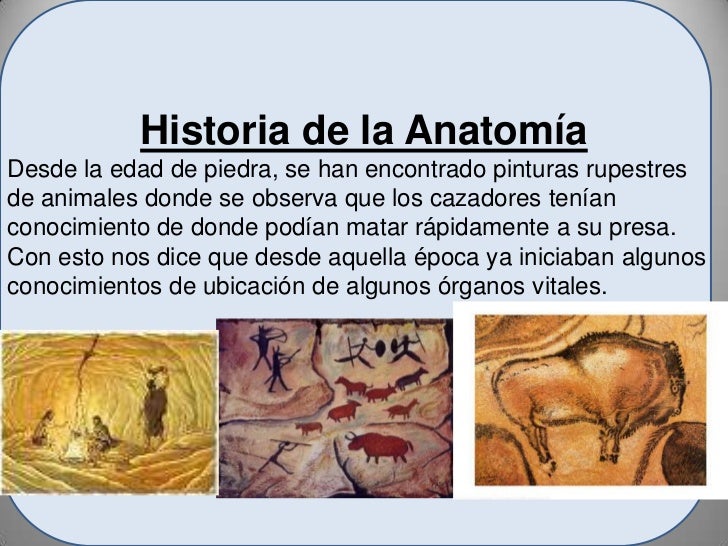 Historia de la Anatomía

Desde la edad de piedra, se han encontrado pinturas rupestres de animales donde se observa que los cazadores tenían conocimiento de donde podían matar rápidamente a su presa. Con esto nos dice que desde aquella época ya iniciaban algunos conocimientos de ubicación de algunos órganos vitales.